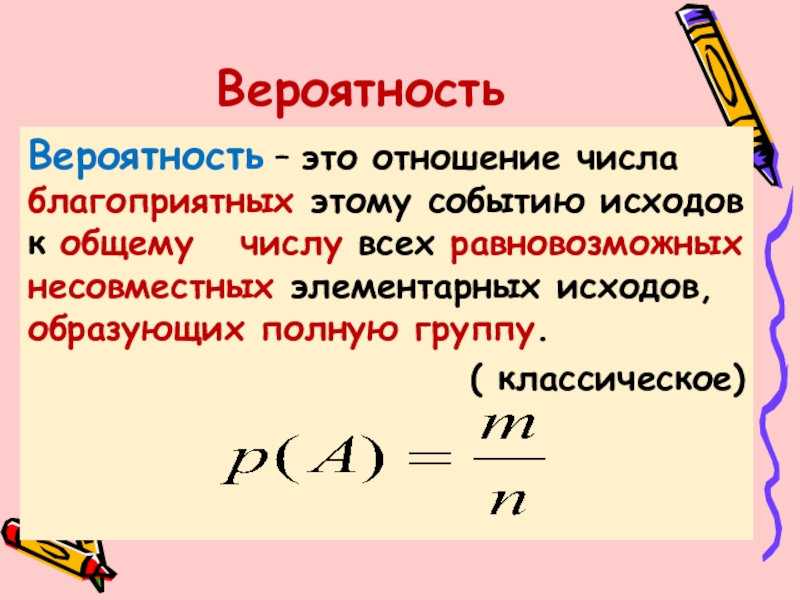 Вероятность

Вероятность – это отношение числа благоприятных этому событию исходов к общему числу всех равновозможных несовместных элементарных исходов, образующих полную группу.

( классическое)

$p(A) = \frac{m}{n}$